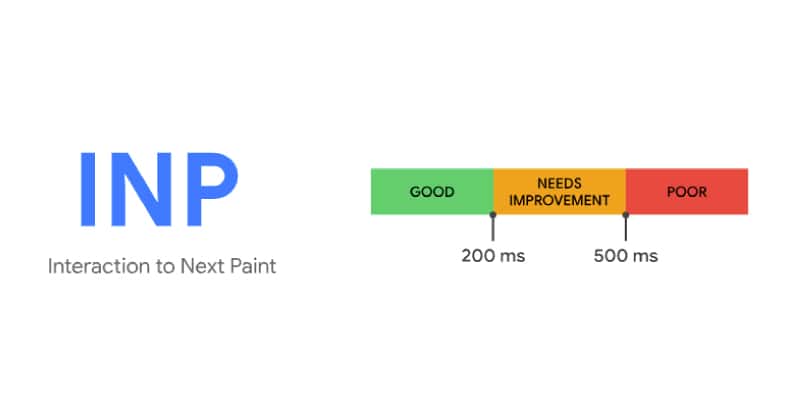 INP

Interaction to Next Paint

GOOD

NEEDS IMPROVEMENT

POOR

200 ms

500 ms